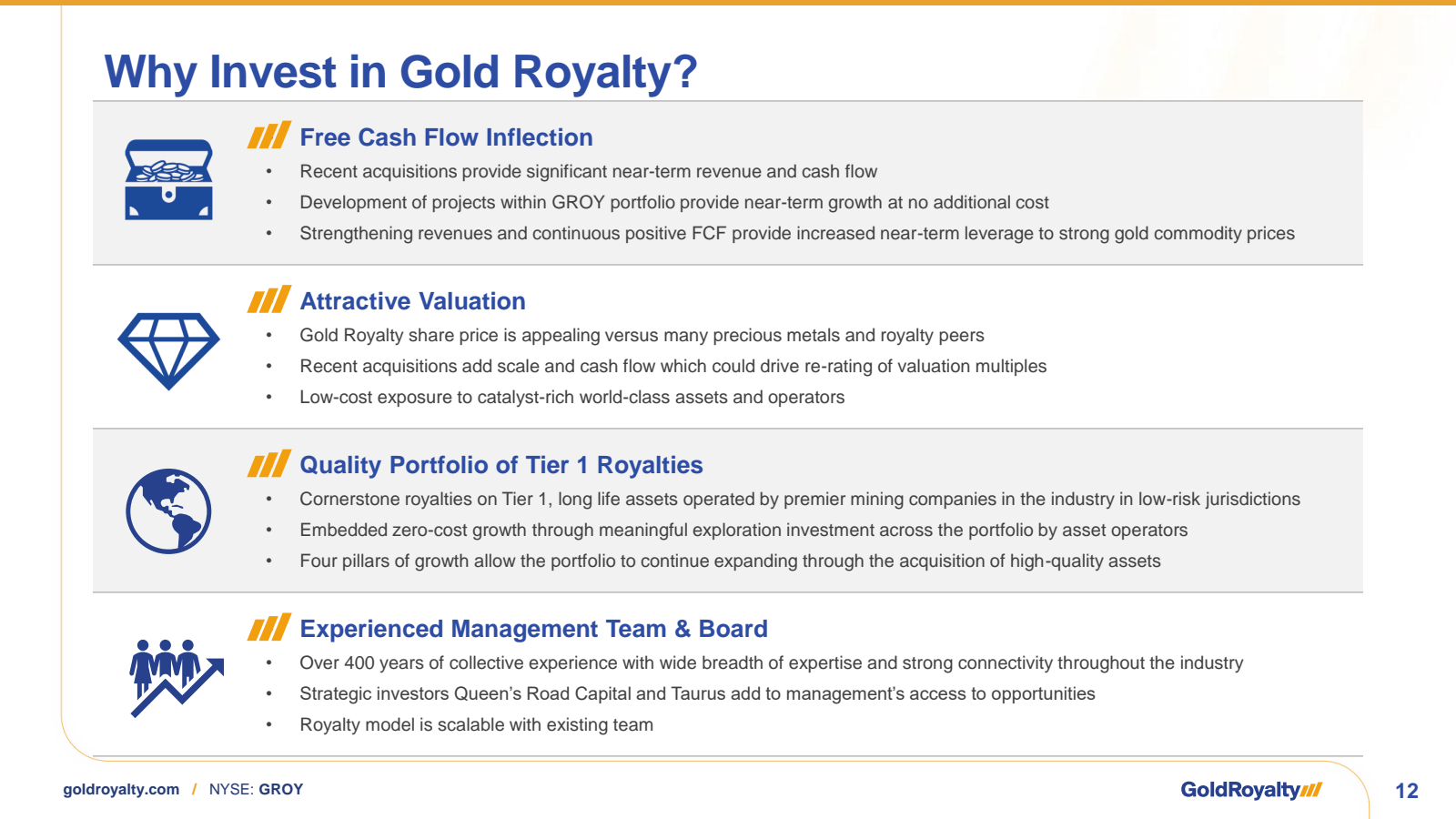 Why Invest in Gold Royalty?

Free Cash Flow Inflection
• Recent acquisitions provide significant near-term revenue and cash flow
• Development of projects within GROY portfolio provide near-term growth at no additional cost
• Strengthening revenues and continuous positive FCF provide increased near-term leverage to strong gold commodity prices

Attractive Valuation
• Gold Royalty share price is appealing versus many precious metals and royalty peers
• Recent acquisitions add scale and cash flow which could drive re-rating of valuation multiples
• Low-cost exposure to catalyst-rich world-class assets and operators

Quality Portfolio of Tier 1 Royalties
• Cornerstone royalties on Tier 1, long life assets operated by premier mining companies in the industry in low-risk jurisdictions
• Embedded zero-cost growth through meaningful exploration investment across the portfolio by asset operators
• Four pillars of growth allow the portfolio to continue expanding through the acquisition of high-quality assets

Experienced Management Team & Board
• Over 400 years of collective experience with wide breadth of expertise and strong connectivity throughout the industry
• Strategic investors Queen's Road Capital and Taurus add to management's access to opportunities
• Royalty model is scalable with existing team

goldroyalty.com / NYSE: GROY

GoldRoyalty

12